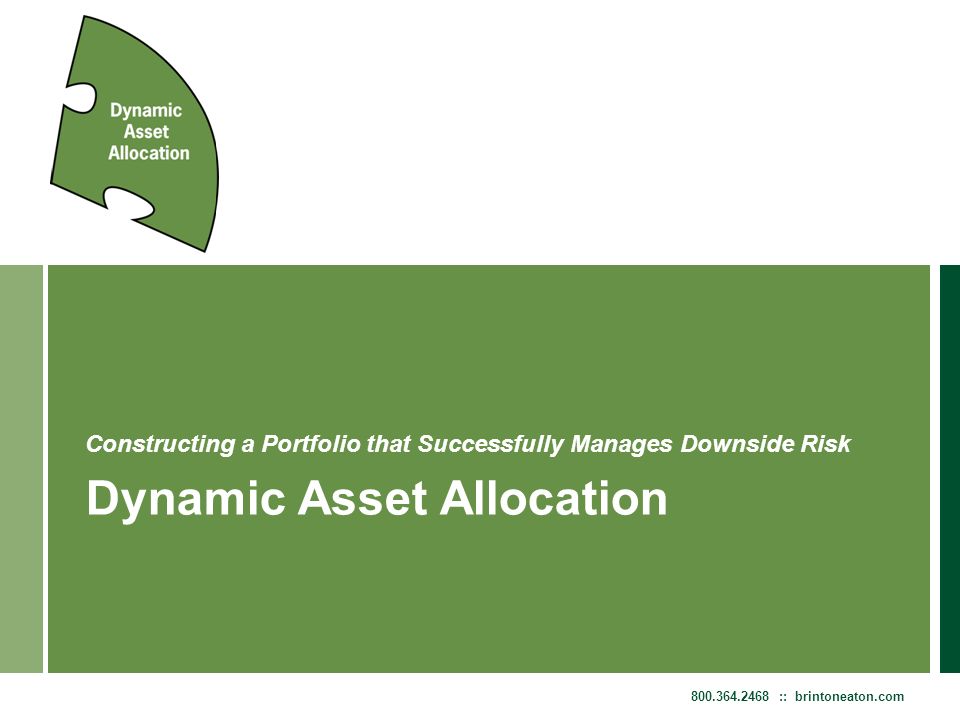 Dynamic Asset Allocation

Constructing a Portfolio that Successfully Manages Downside Risk

Dynamic Asset Allocation

800.364.2468 :: brintoneaton.com